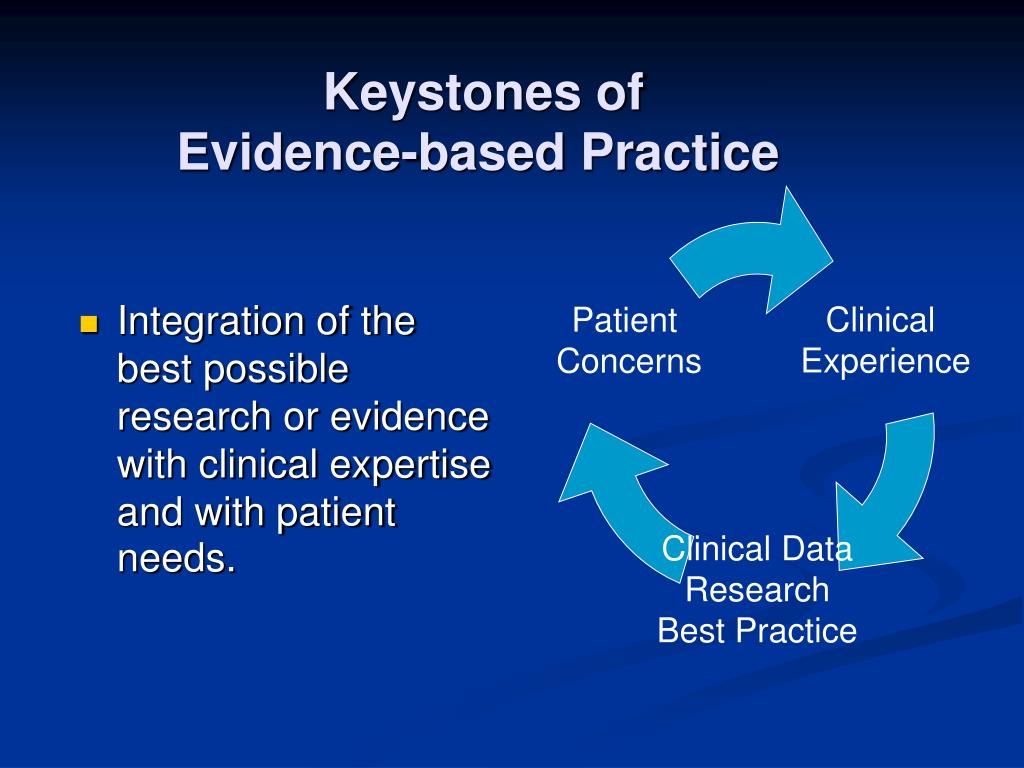 Keystones of
Evidence-based Practice

Integration of the best possible research or evidence with clinical expertise and with patient needs.

Patient
Concerns

Clinical
Experience

Clinical Data
Research
Best Practice